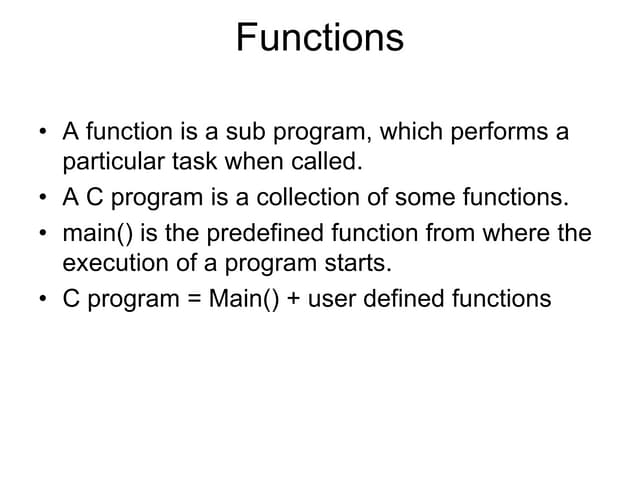 Functions

• A function is a sub program, which performs a particular task when called.
• A C program is a collection of some functions.
• main() is the predefined function from where the execution of a program starts.
• C program = Main() + user defined functions